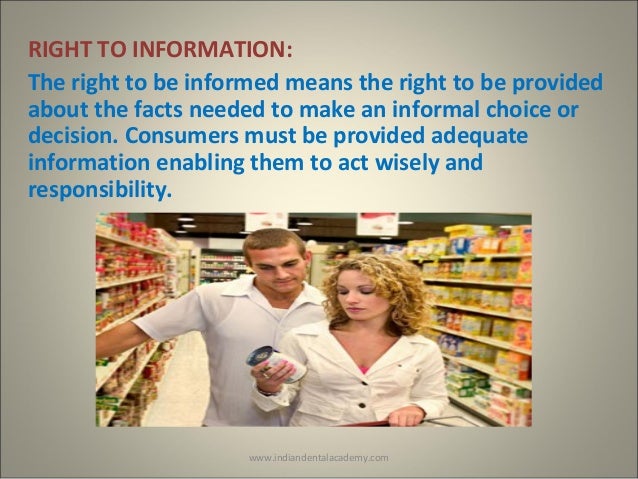 RIGHT TO INFORMATION:

The right to be informed means the right to be provided about the facts needed to make an informal choice or decision. Consumers must be provided adequate information enabling them to act wisely and responsibility.

www.indiandentalacademy.com